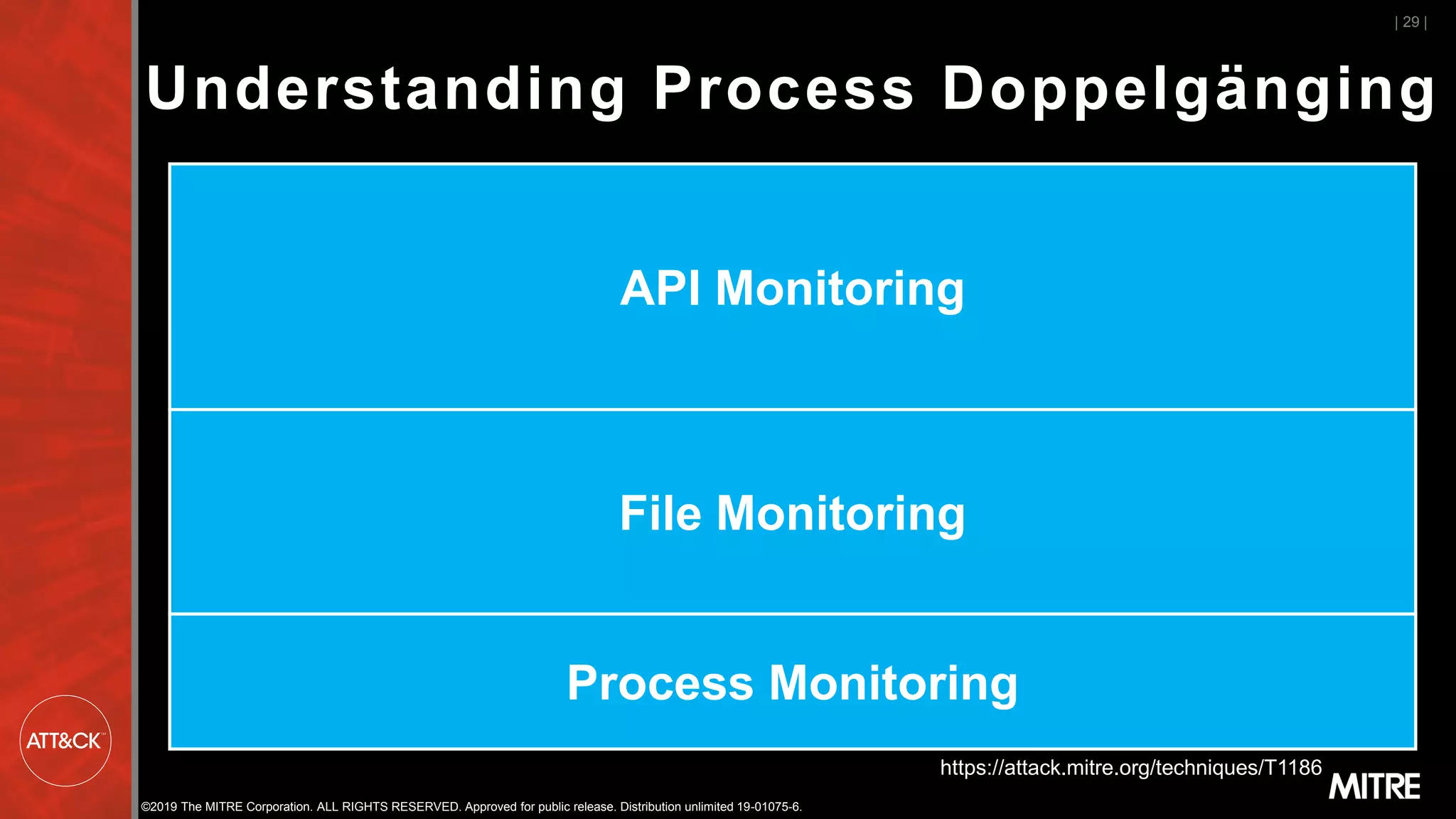 | 29 |

Understanding Process Doppelgänging

API Monitoring

File Monitoring

Process Monitoring

ATT&CK™

https://attack.mitre.org/techniques/T1186

MITRE

©2019 The MITRE Corporation. ALL RIGHTS RESERVED. Approved for public release. Distribution unlimited 19-01075-6.